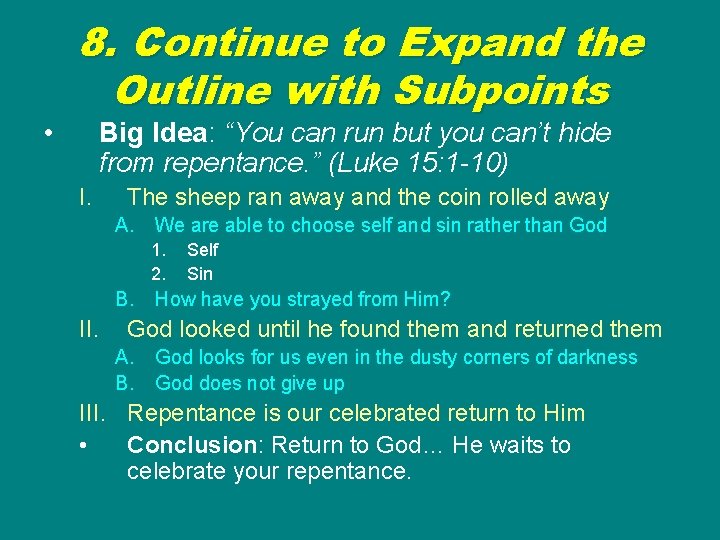 8. Continue to Expand the Outline with Subpoints

• Big Idea: "You can run but you can't hide from repentance." (Luke 15:1-10)

I. The sheep ran away and the coin rolled away

A. We are able to choose self and sin rather than God

1. Self

2. Sin

B. How have you strayed from Him?

II. God looked until he found them and returned them

A. God looks for us even in the dusty corners of darkness

B. God does not give up

III. Repentance is our celebrated return to Him

• Conclusion: Return to God… He waits to celebrate your repentance.